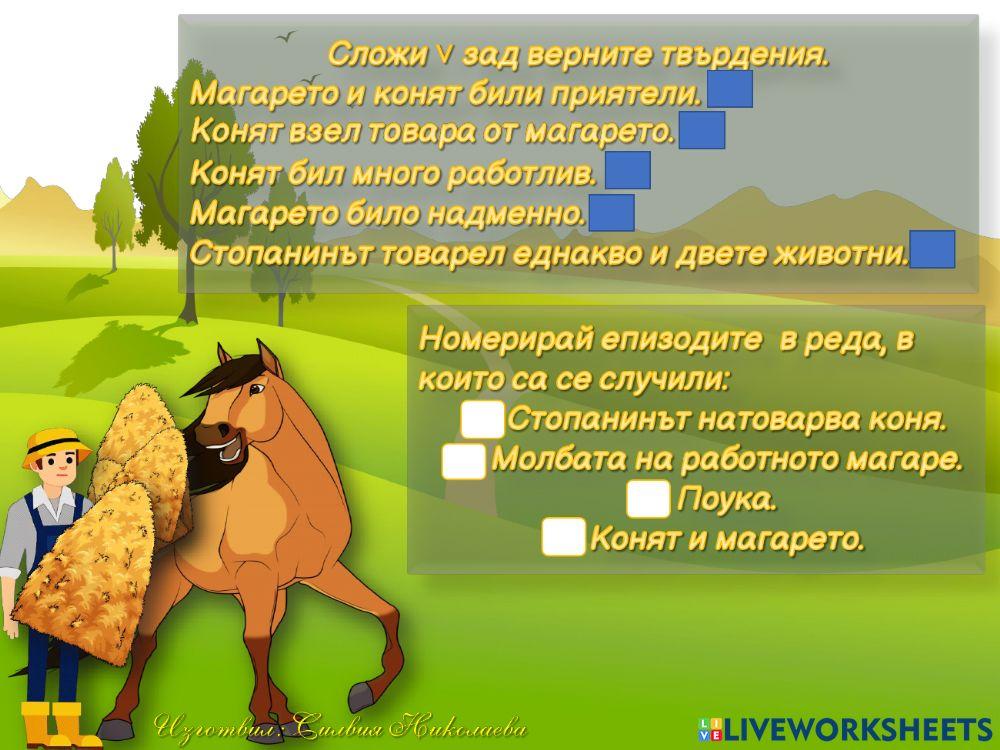 Сложи ∨ зад верните твърдения.
Магарето и конят били приятели.
Конят взел товара от магарето.
Конят бил много работлив.
Магарето било надменно.
Стопанинът товарел еднакво и двете животни.

Номерирай епизодите в реда, в които са се случили:
Стопанинът натоварва коня.
Молбата на работното магаре.
Поука.
Конят и магарето.

Изготвил: Силвия Николаева

LIVEWORKSHEETS